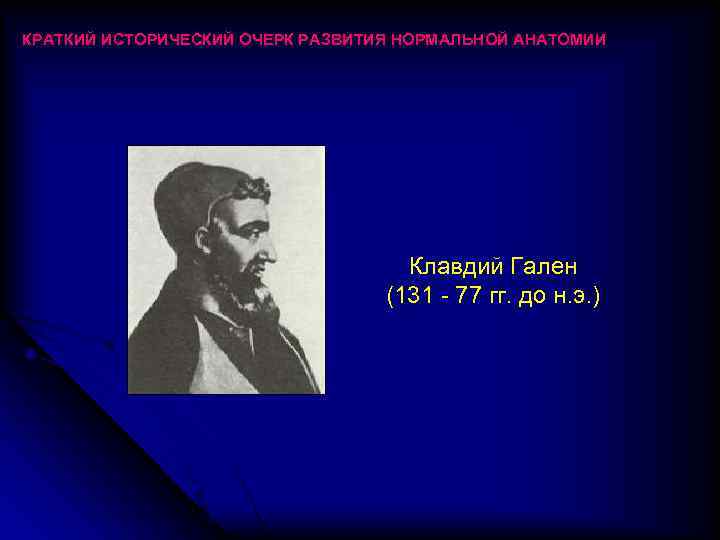 КРАТКИЙ ИСТОРИЧЕСКИЙ ОЧЕРК РАЗВИТИЯ НОРМАЛЬНОЙ АНАТОМИИ

Клавдий Гален
(131 - 77 гг. до н.э.)